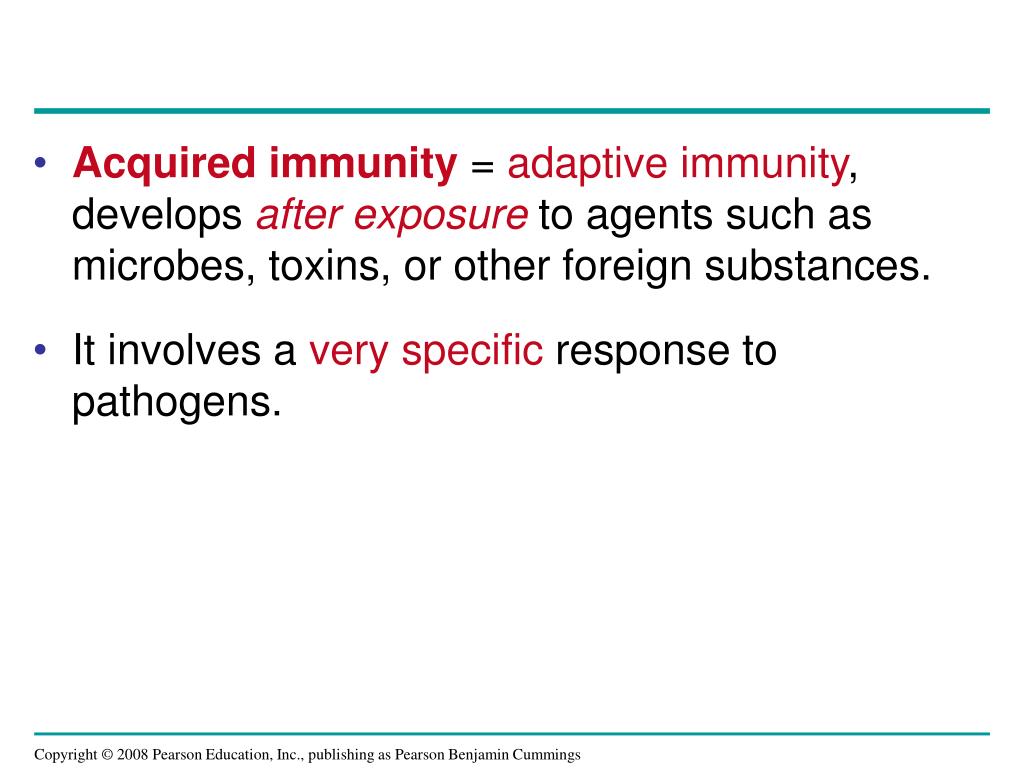 • Acquired immunity = adaptive immunity, develops after exposure to agents such as microbes, toxins, or other foreign substances.

• It involves a very specific response to pathogens.

Copyright © 2008 Pearson Education, Inc., publishing as Pearson Benjamin Cummings